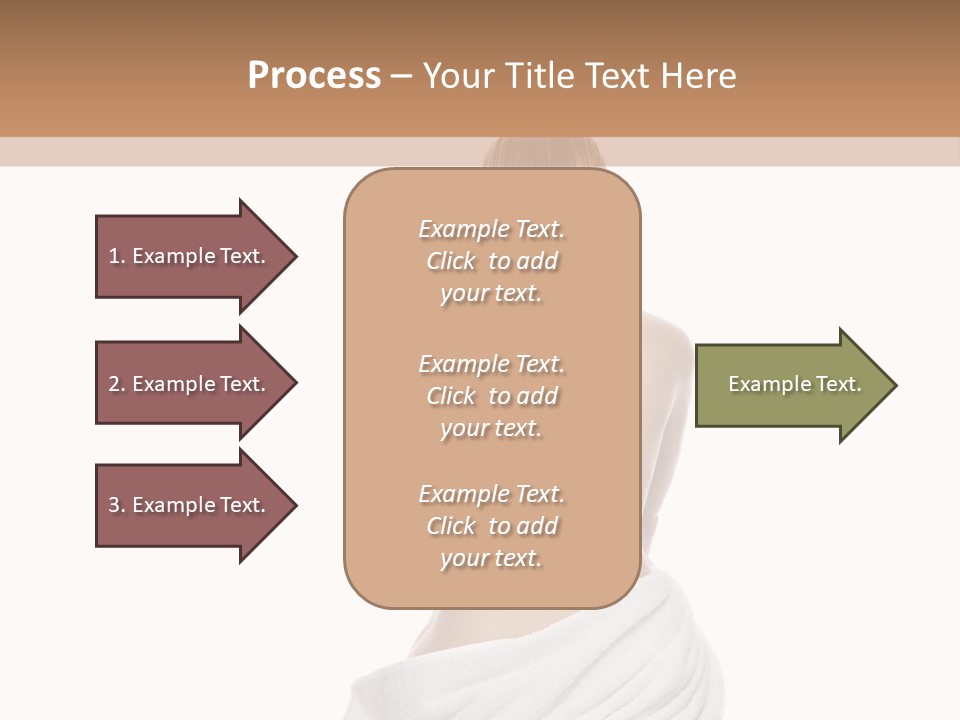 Process – Your Title Text Here

1. Example Text.

2. Example Text.

3. Example Text.

Example Text. Click to add your text.

Example Text. Click to add your text.

Example Text. Click to add your text.

Example Text.